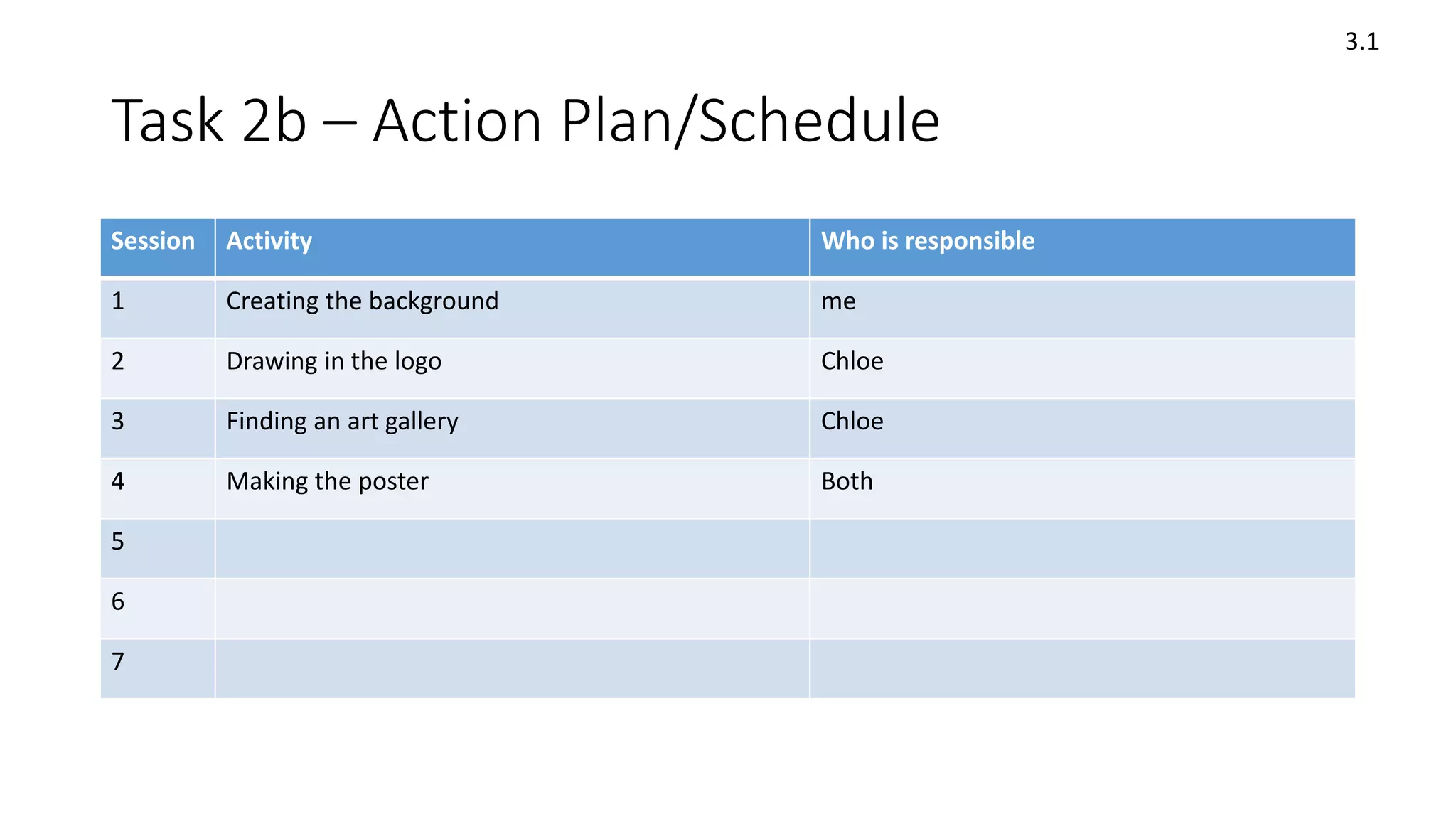 3.1

Task 2b – Action Plan/Schedule

| Session | Activity | Who is responsible |
|---|---|---|
| 1 | Creating the background | me |
| 2 | Drawing in the logo | Chloe |
| 3 | Finding an art gallery | Chloe |
| 4 | Making the poster | Both |
| 5 | | |
| 6 | | |
| 7 | | |